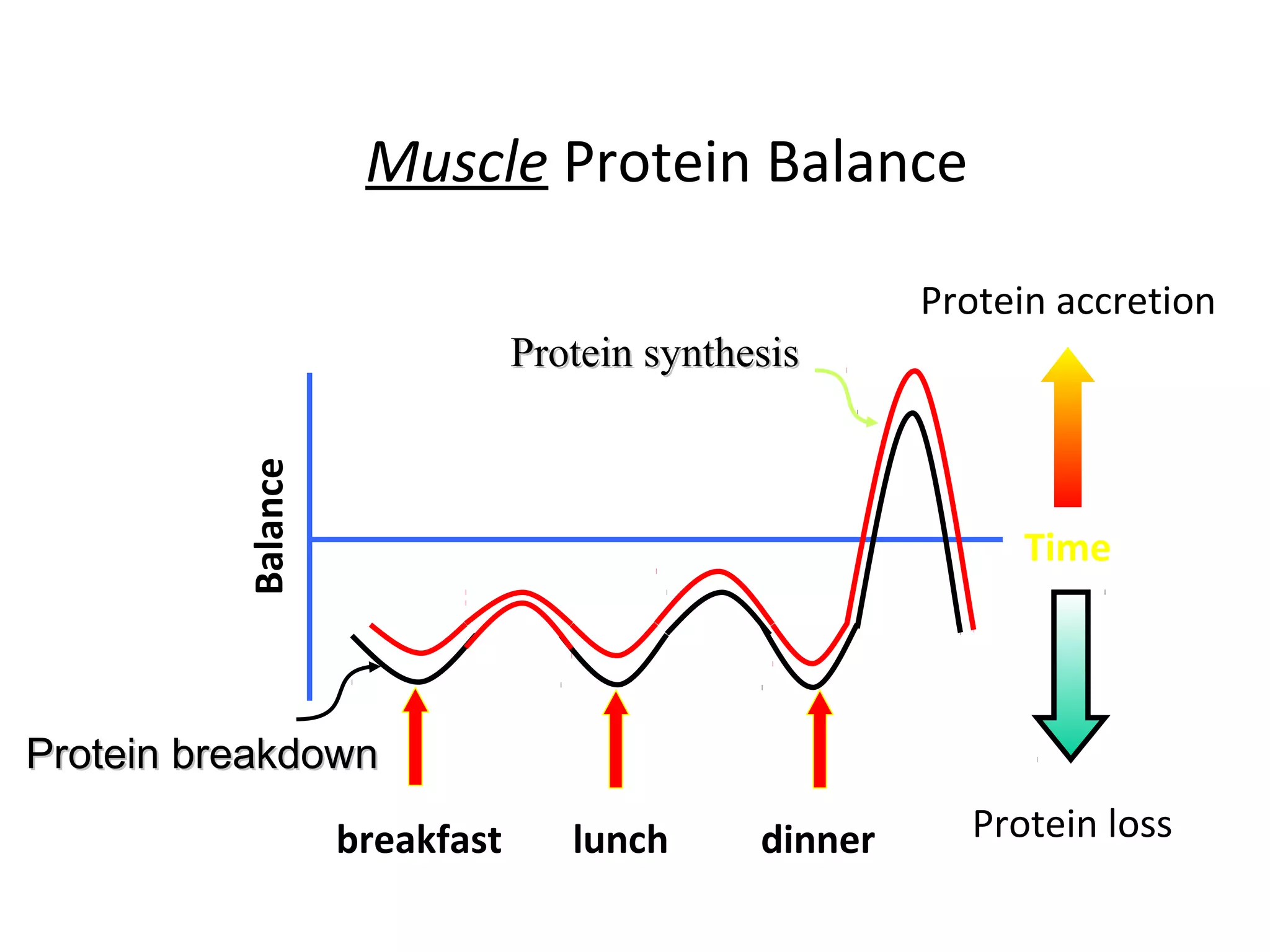 Muscle Protein Balance

Protein accretion

Protein synthesis

Balance

Time

Protein breakdown

breakfast

lunch

dinner

Protein loss